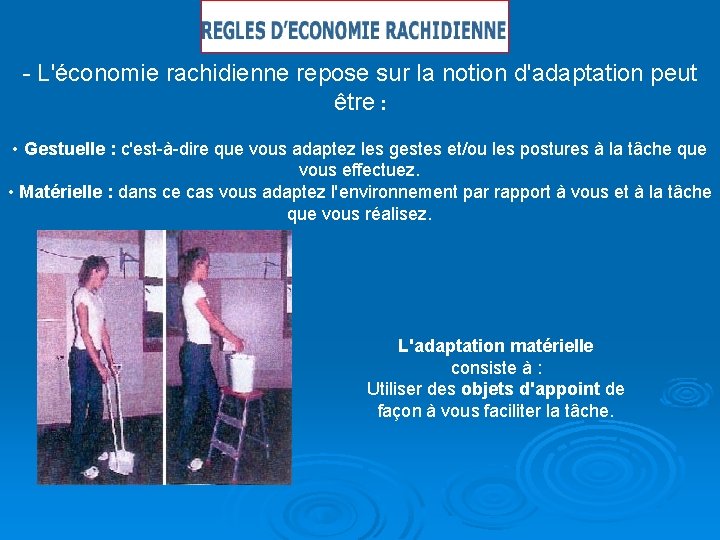 REGLES D'ECONOMIE RACHIDIENNE

- L'économie rachidienne repose sur la notion d'adaptation peut être :

• Gestuelle : c'est-à-dire que vous adaptez les gestes et/ou les postures à la tâche que vous effectuez.
• Matérielle : dans ce cas vous adaptez l'environnement par rapport à vous et à la tâche que vous réalisez.

L'adaptation matérielle consiste à : Utiliser des objets d'appoint de façon à vous faciliter la tâche.